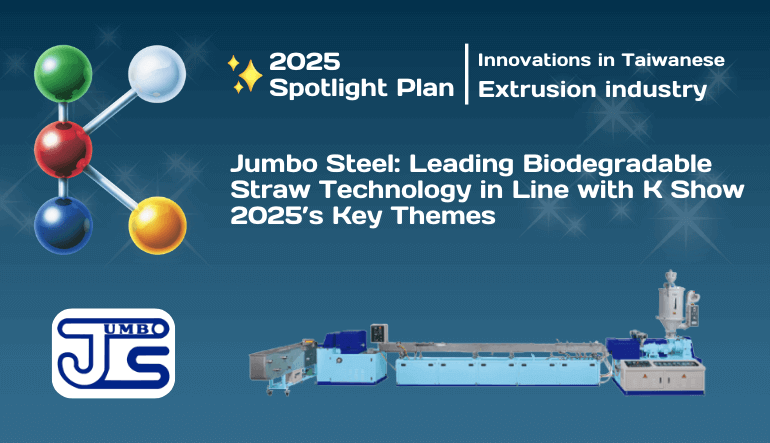 2025 Spotlight Plan

Innovations in Taiwanese Extrusion industry

Jumbo Steel: Leading Biodegradable Straw Technology in Line with K Show 2025's Key Themes

JUMBO JS